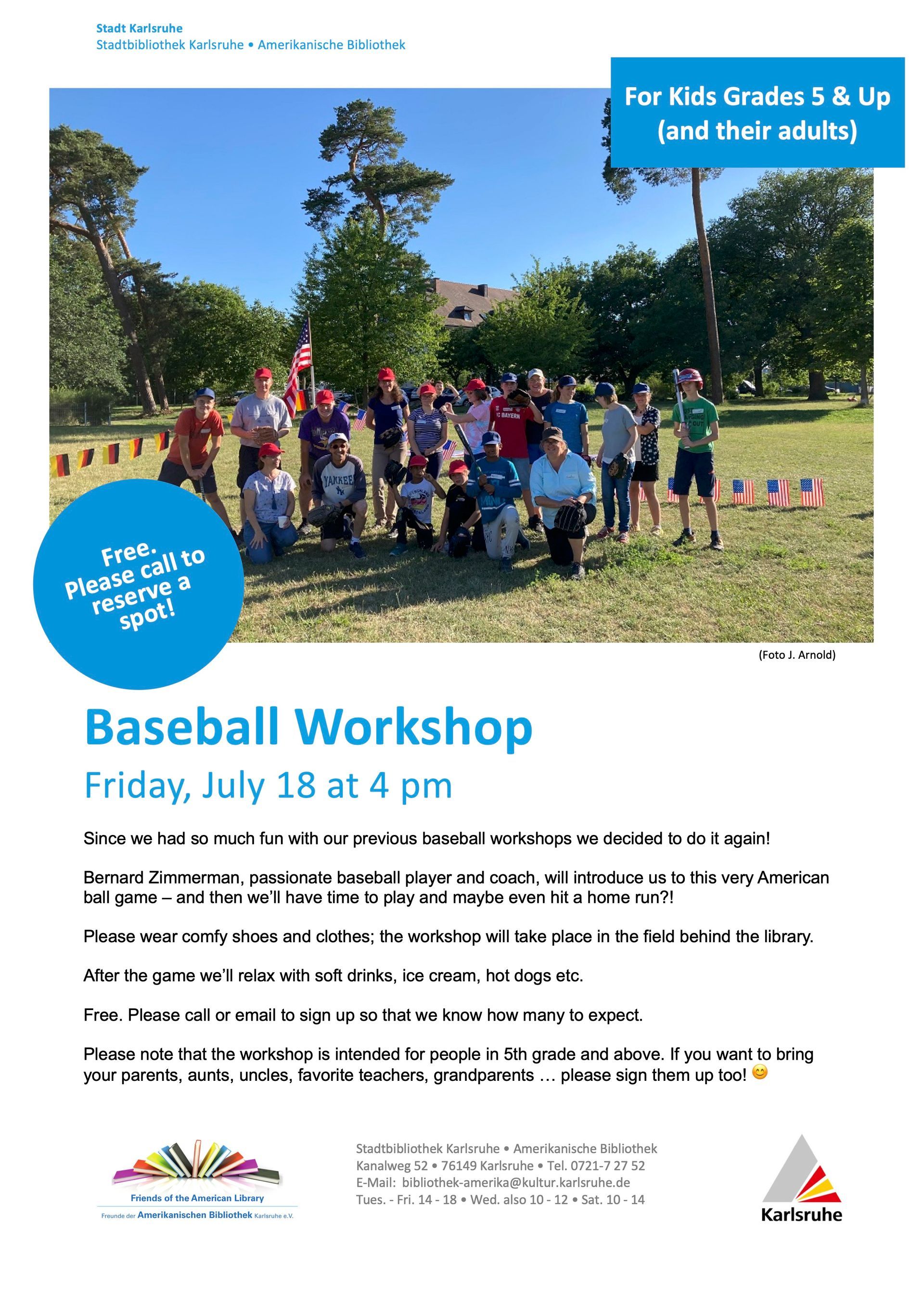 Stadt Karlsruhe
Stadtbibliothek Karlsruhe • Amerikanische Bibliothek

For Kids Grades 5 & Up (and their adults)

Free. Please call to reserve a spot!

(Foto J. Arnold)

Baseball Workshop

Friday, July 18 at 4 pm

Since we had so much fun with our previous baseball workshops we decided to do it again!

Bernard Zimmerman, passionate baseball player and coach, will introduce us to this very American ball game – and then we'll have time to play and maybe even hit a home run?!

Please wear comfy shoes and clothes; the workshop will take place in the field behind the library.

After the game we'll relax with soft drinks, ice cream, hot dogs etc.

Free. Please call or email to sign up so that we know how many to expect.

Please note that the workshop is intended for people in 5th grade and above. If you want to bring your parents, aunts, uncles, favorite teachers, grandparents … please sign them up too! 😊

Friends of the American Library
Freunde der Amerikanischen Bibliothek Karlsruhe e.V.

Stadtbibliothek Karlsruhe • Amerikanische Bibliothek
Kanalweg 52 • 76149 Karlsruhe • Tel. 0721-7 27 52
E-Mail: bibliothek-amerika@kultur.karlsruhe.de
Tues. - Fri. 14 - 18 • Wed. also 10 - 12 • Sat. 10 - 14

Karlsruhe